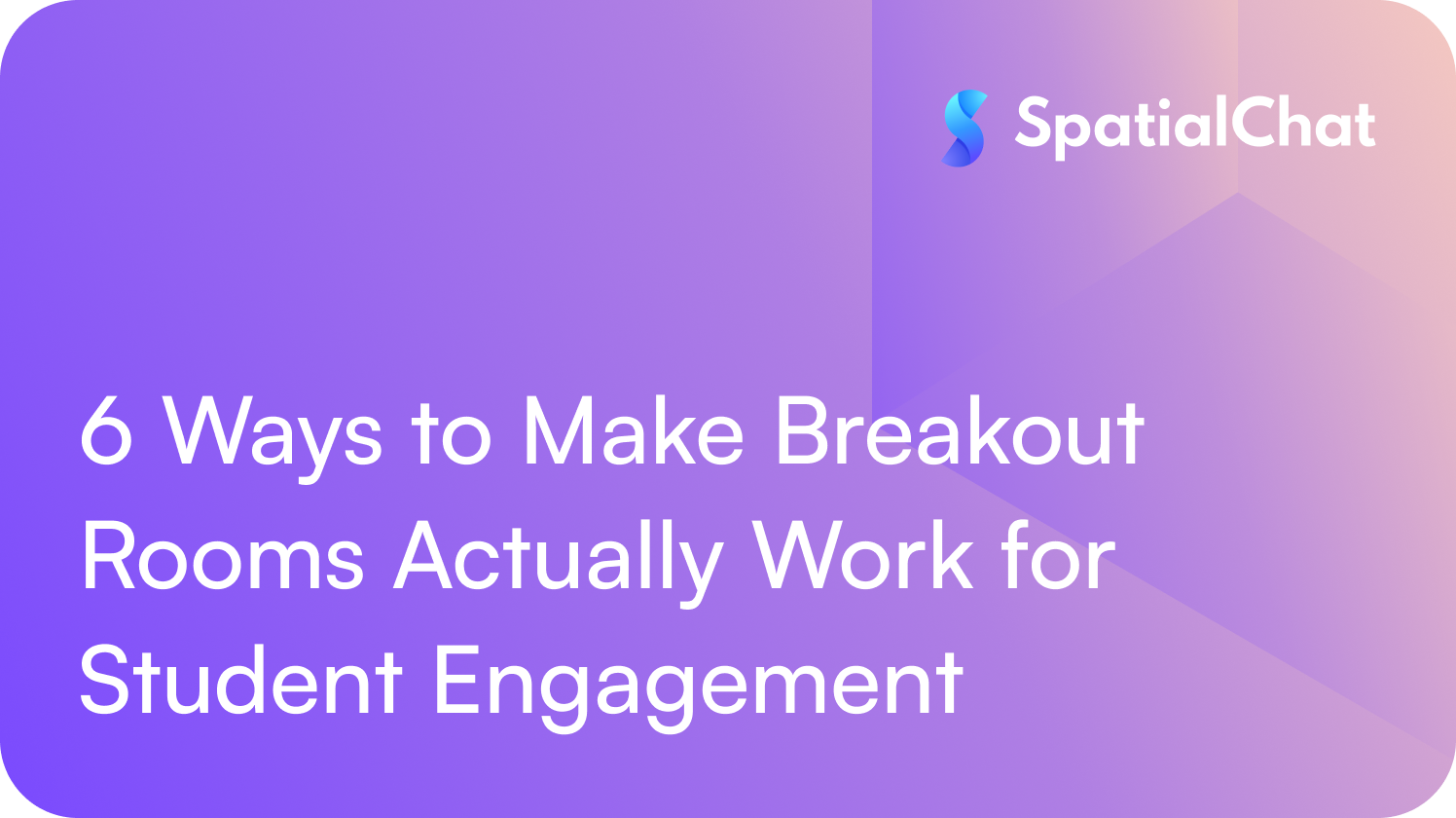 SpatialChat

6 Ways to Make Breakout Rooms Actually Work for Student Engagement